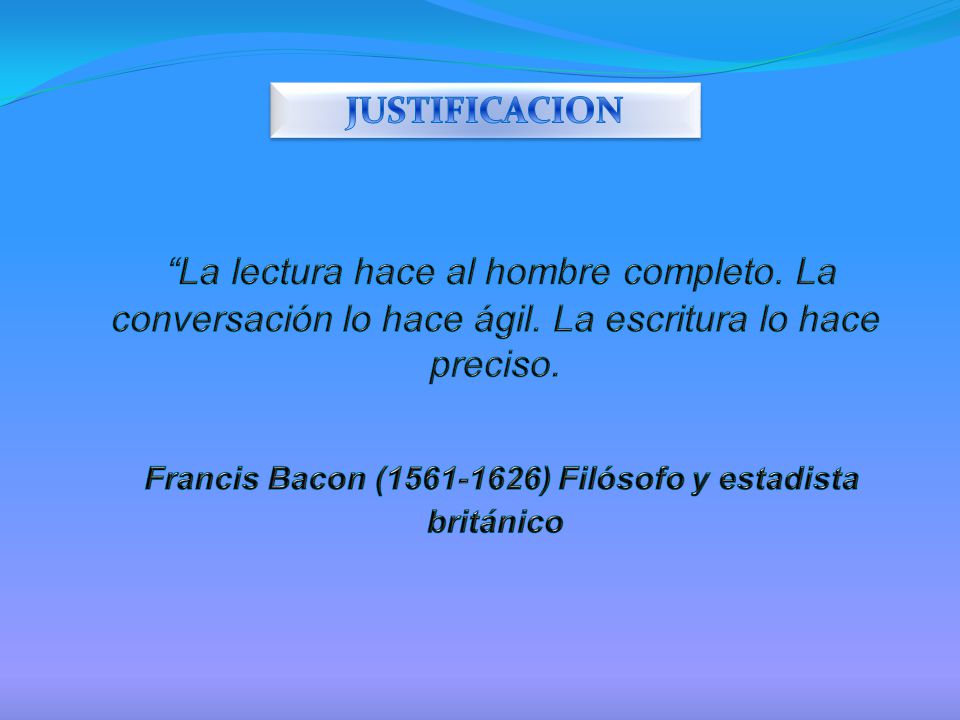 JUSTIFICACION

“La lectura hace al hombre completo. La conversación lo hace ágil. La escritura lo hace preciso.

Francis Bacon (1561-1626) Filósofo y estadista británico